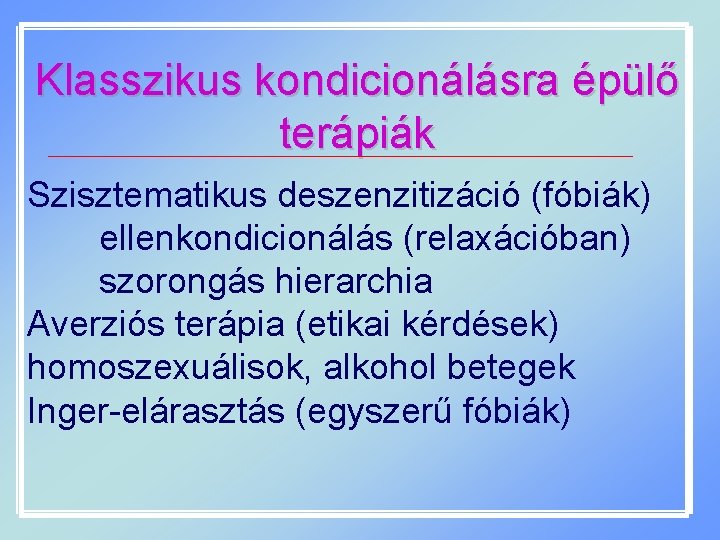 Klasszikus kondicionálásra épülő terápiák

Szisztematikus deszenzitizáció (fóbiák)
ellenkondicionálás (relaxációban)
szorongás hierarchia
Averziós terápia (etikai kérdések)
homoszexuálisok, alkohol betegek
Inger-elárasztás (egyszerű fóbiák)